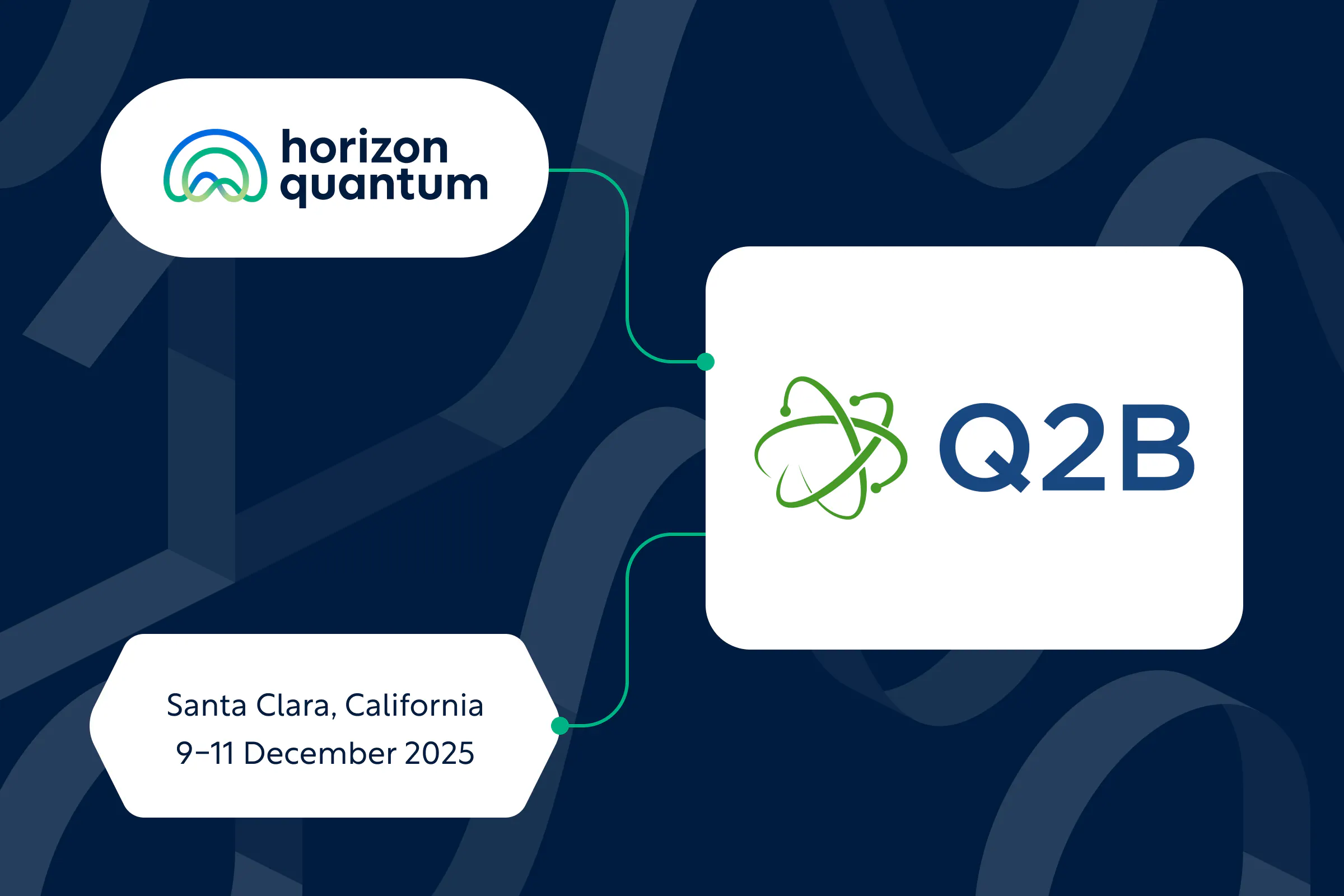 horizon quantum

Q2B

Santa Clara, California
9–11 December 2025